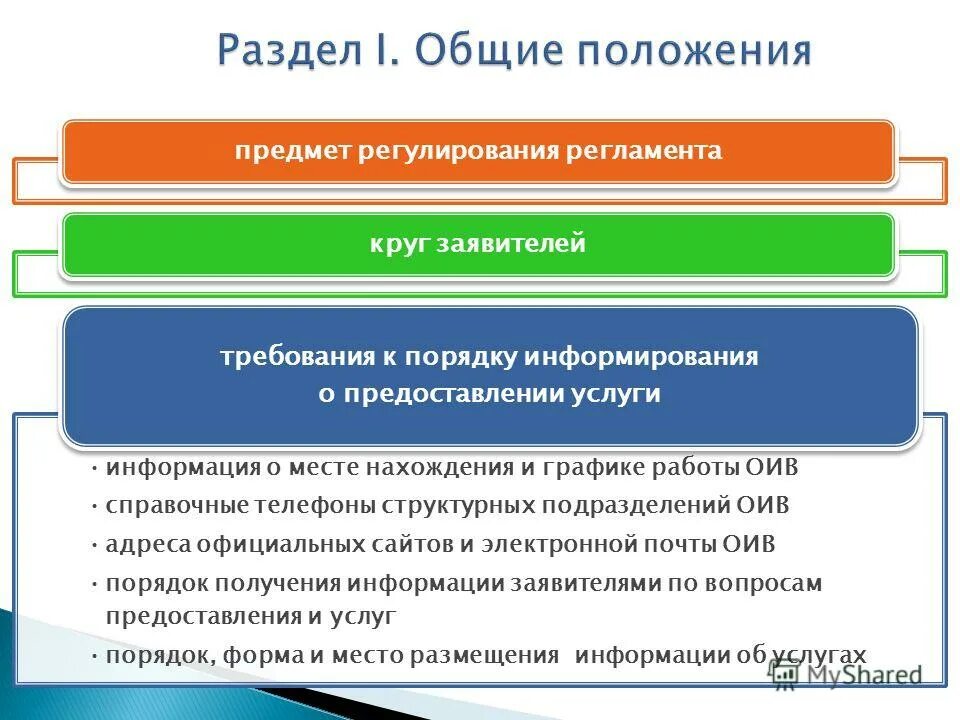 Раздел I. Общие положения

предмет регулирования регламента

круг заявителей

требования к порядку информирования о предоставлении услуги

• информация о месте нахождения и графике работы ОИВ
• справочные телефоны структурных подразделений ОИВ
• адреса официальных сайтов и электронной почты ОИВ
• порядок получения информации заявителями по вопросам предоставления и услуг
• порядок, форма и место размещения информации об услугах

MyShared